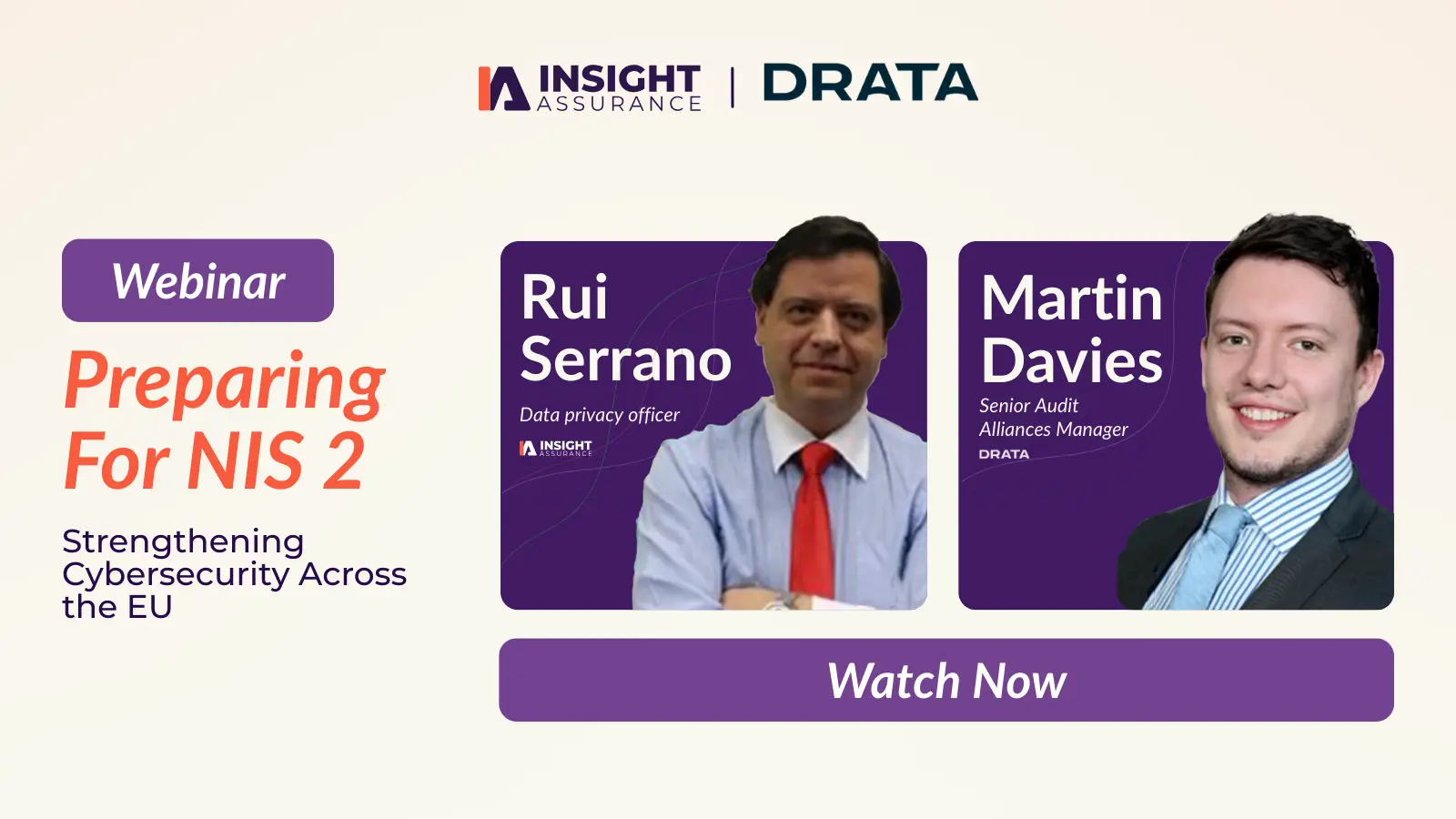 INSIGHT ASSURANCE | DRATA

Webinar

Preparing For NIS 2

Strengthening Cybersecurity Across the EU

Rui Serrano

Data privacy officer

INSIGHT ASSURANCE

Martin Davies

Senior Audit Alliances Manager

DRATA

Watch Now